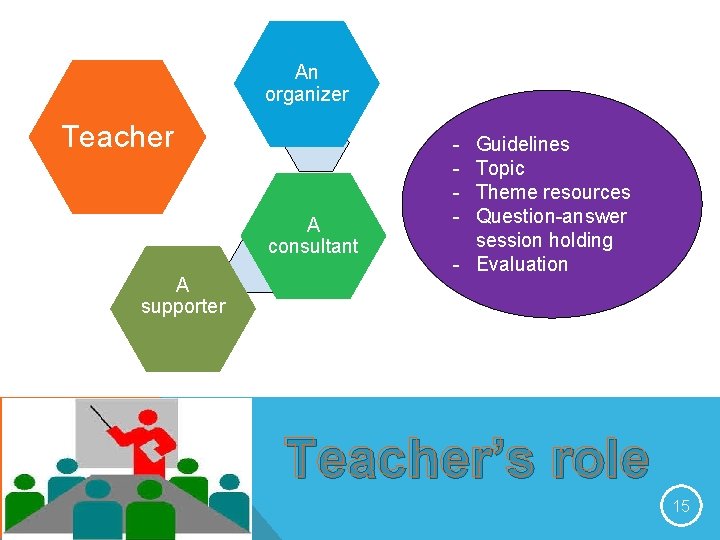 Teacher

An organizer

A consultant

A supporter

- Guidelines
- Topic
- Theme resources
- Question-answer session holding
- Evaluation

Teacher's role

15